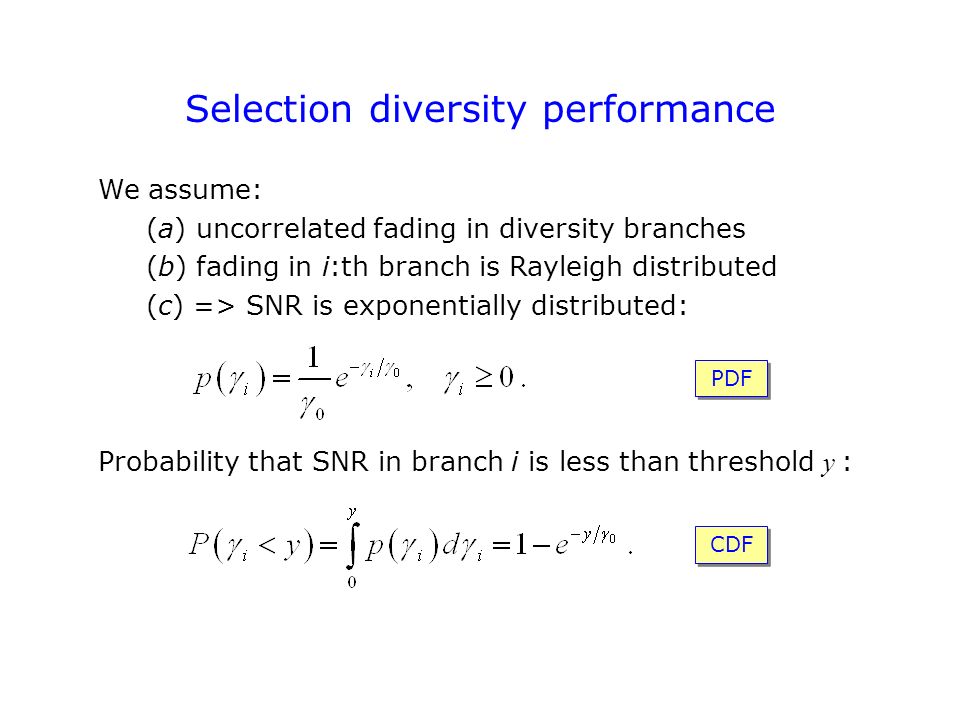 Selection diversity performance

We assume:

(a) uncorrelated fading in diversity branches

(b) fading in i:th branch is Rayleigh distributed

(c) => SNR is exponentially distributed:

$p(\gamma_i) = \frac{1}{\gamma_0} e^{-\gamma_i/\gamma_0}, \quad \gamma_i \geq 0.$

PDF

Probability that SNR in branch i is less than threshold $y$ :

$P(\gamma_i < y) = \int_0^y p(\gamma_i) d\gamma_i = 1 - e^{-y/\gamma_0}.$

CDF